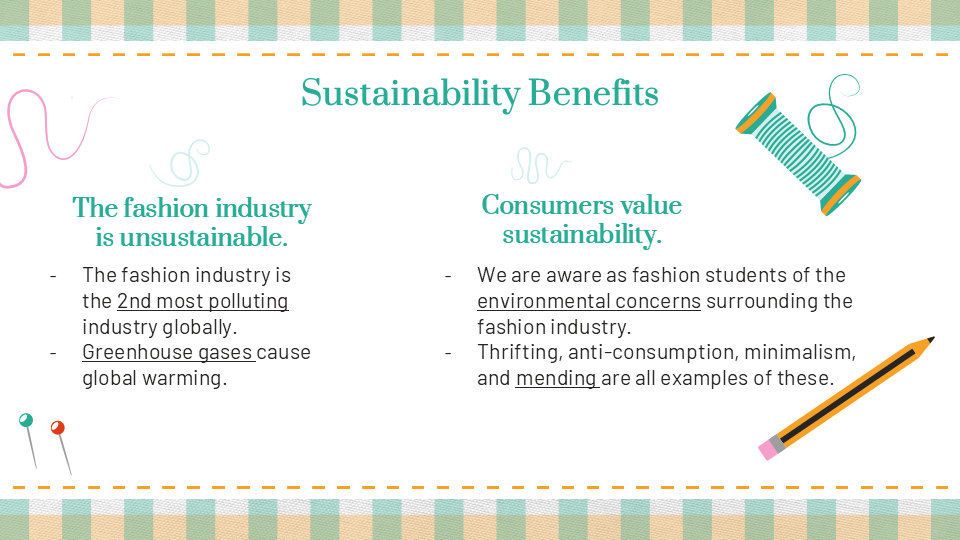 Sustainability Benefits

The fashion industry is unsustainable.

- The fashion industry is the 2nd most polluting industry globally.
- Greenhouse gases cause global warming.

Consumers value sustainability.

- We are aware as fashion students of the environmental concerns surrounding the fashion industry.
- Thrifting, anti-consumption, minimalism, and mending are all examples of these.